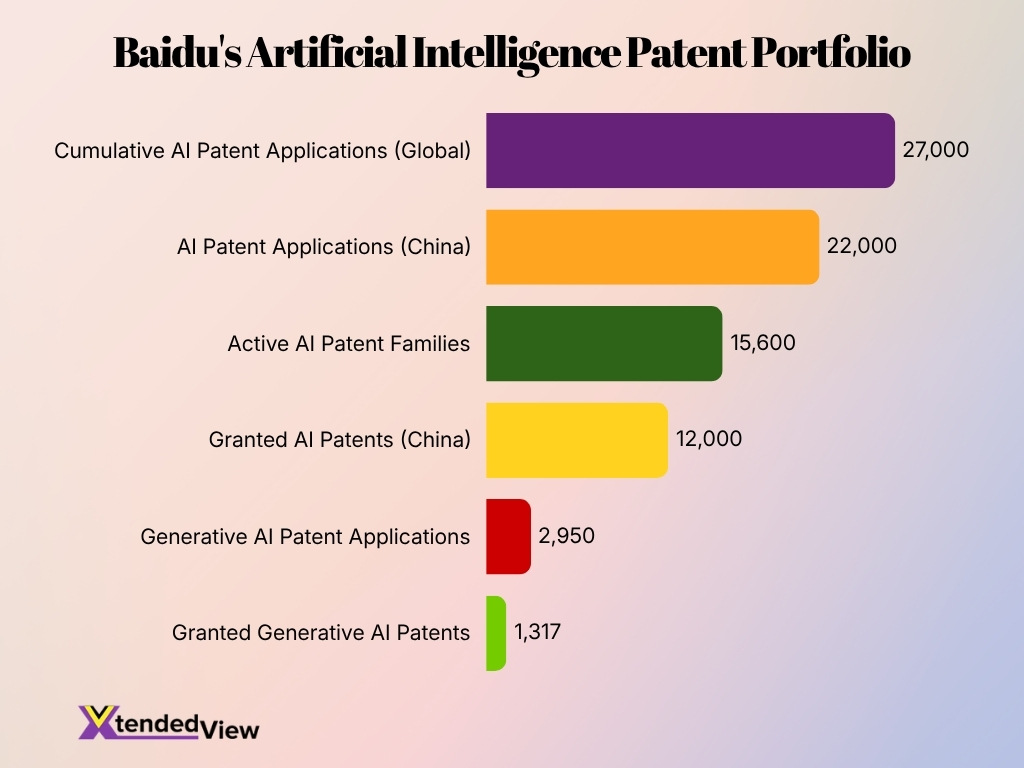 Baidu's Artificial Intelligence Patent Portfolio

Cumulative AI Patent Applications (Global) 27,000
AI Patent Applications (China) 22,000
Active AI Patent Families 15,600
Granted AI Patents (China) 12,000
Generative AI Patent Applications 2,950
Granted Generative AI Patents 1,317

XtendedView